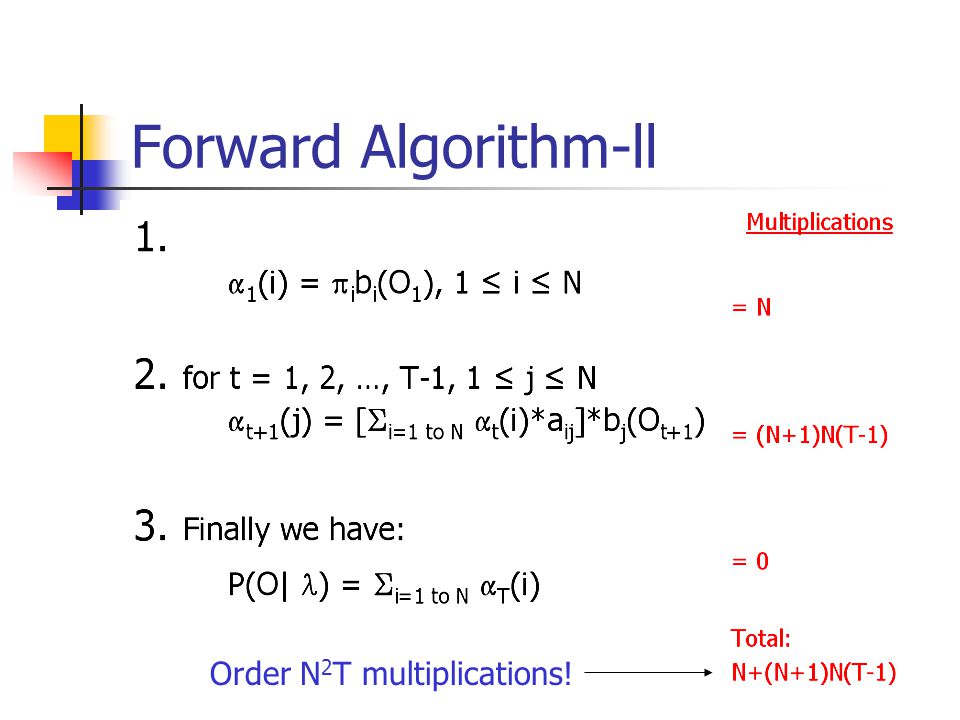 Forward Algorithm-II

Multiplications

1.

$\alpha_1(i) = \pi_i b_i(O_1)$, $1 \leq i \leq N$

= N

2. for t = 1, 2, …, T-1, $1 \leq j \leq N$

$\alpha_{t+1}(j) = [\Sigma_{i=1 \text{ to } N}\ \alpha_t(i)*a_{ij}]*b_j(O_{t+1})$

= (N+1)N(T-1)

3. Finally we have:

$P(O|\ \lambda) = \Sigma_{i=1 \text{ to } N}\ \alpha_T(i)$

= 0

Order $N^2T$ multiplications!

Total:
N+(N+1)N(T-1)